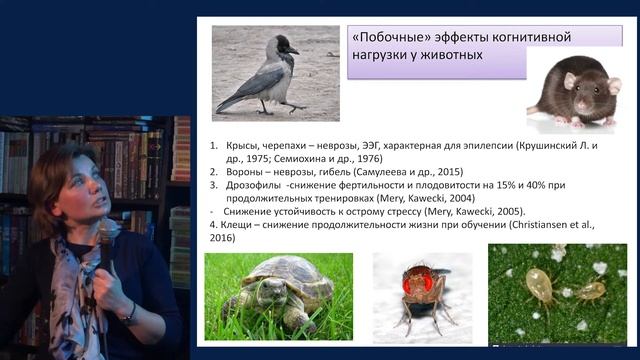 «Побочные» эффекты когнитивной нагрузки у животных

1. Крысы, черепахи – неврозы, ЭЭГ, характерная для эпилепсии (Крушинский Л. и др., 1975; Семиохина и др., 1976)
2. Вороны – неврозы, гибель (Самулеева и др., 2015)
3. Дрозофилы -снижение фертильности и плодовитости на 15% и 40% при продолжительных тренировках (Mery, Kawecki, 2004)
- Снижение устойчивость к острому стрессу (Mery, Kawecki, 2005).
4. Клещи – снижение продолжительности жизни при обучении (Christiansen et al., 2016)